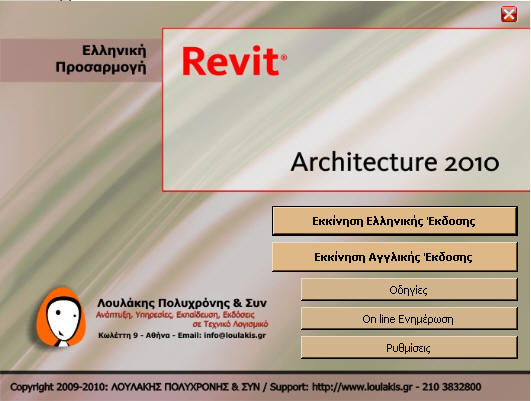 Ελληνική Προσαρμογή

Revit®

Architecture 2010

Εκκίνηση Ελληνικής Έκδοσης

Εκκίνηση Αγγλικής Έκδοσης

Οδηγίες

On line Ενημέρωση

Ρυθμίσεις

Λουλάκης Πολυχρόνης & Συν
Ανάπτυξη, Υπηρεσίες, Εκπαίδευση, Εκδόσεις σε Τεχνικό Λογισμικό
Κωλέττη 9 - Αθήνα - Email: info@loulakis.gr

Copyright 2009-2010: ΛΟΥΛΑΚΗΣ ΠΟΛΥΧΡΟΝΗΣ & ΣΥΝ / Support: http://www.loulakis.gr - 210 3832800